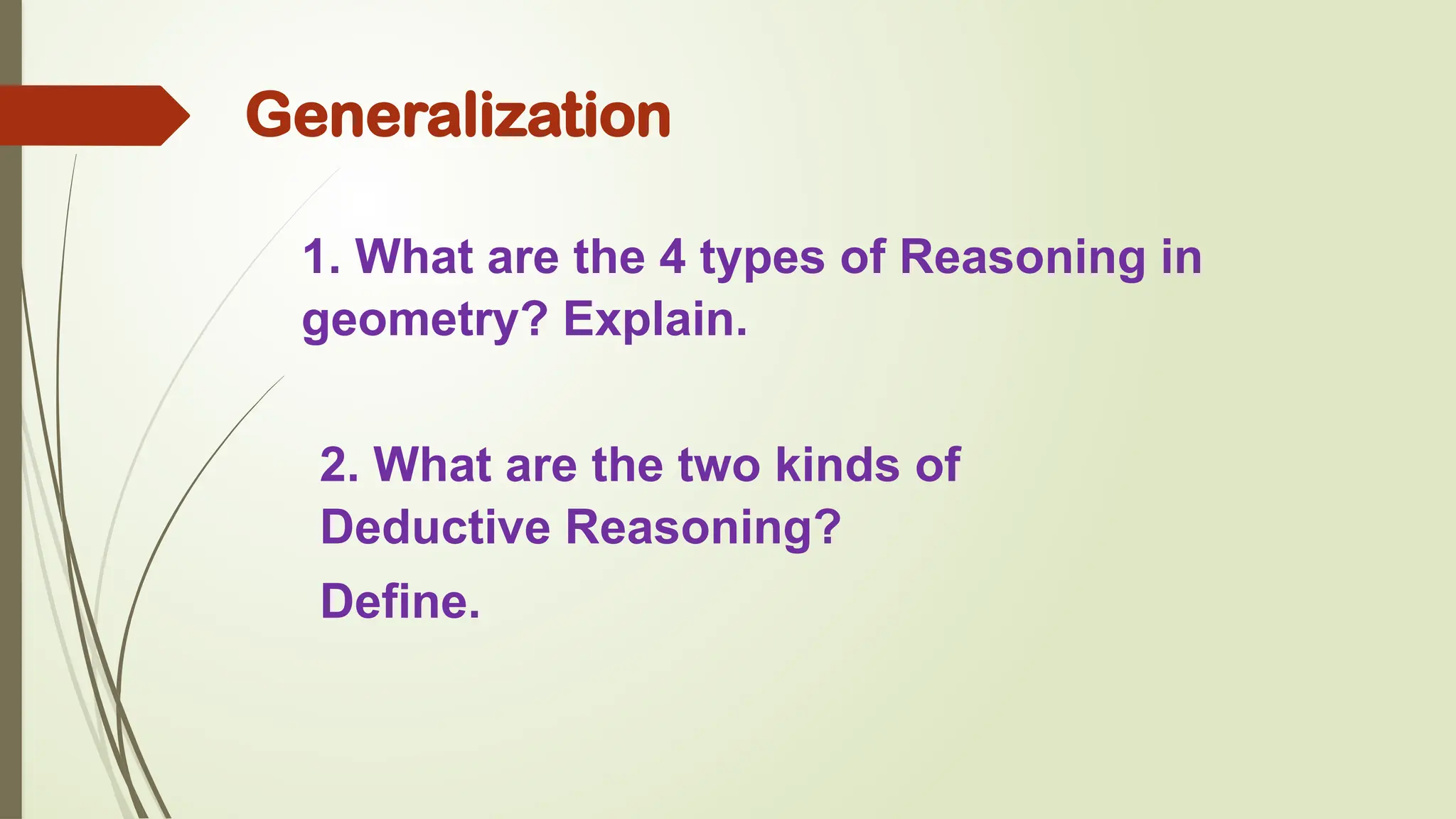 Generalization

1. What are the 4 types of Reasoning in geometry? Explain.

2. What are the two kinds of Deductive Reasoning?

Define.